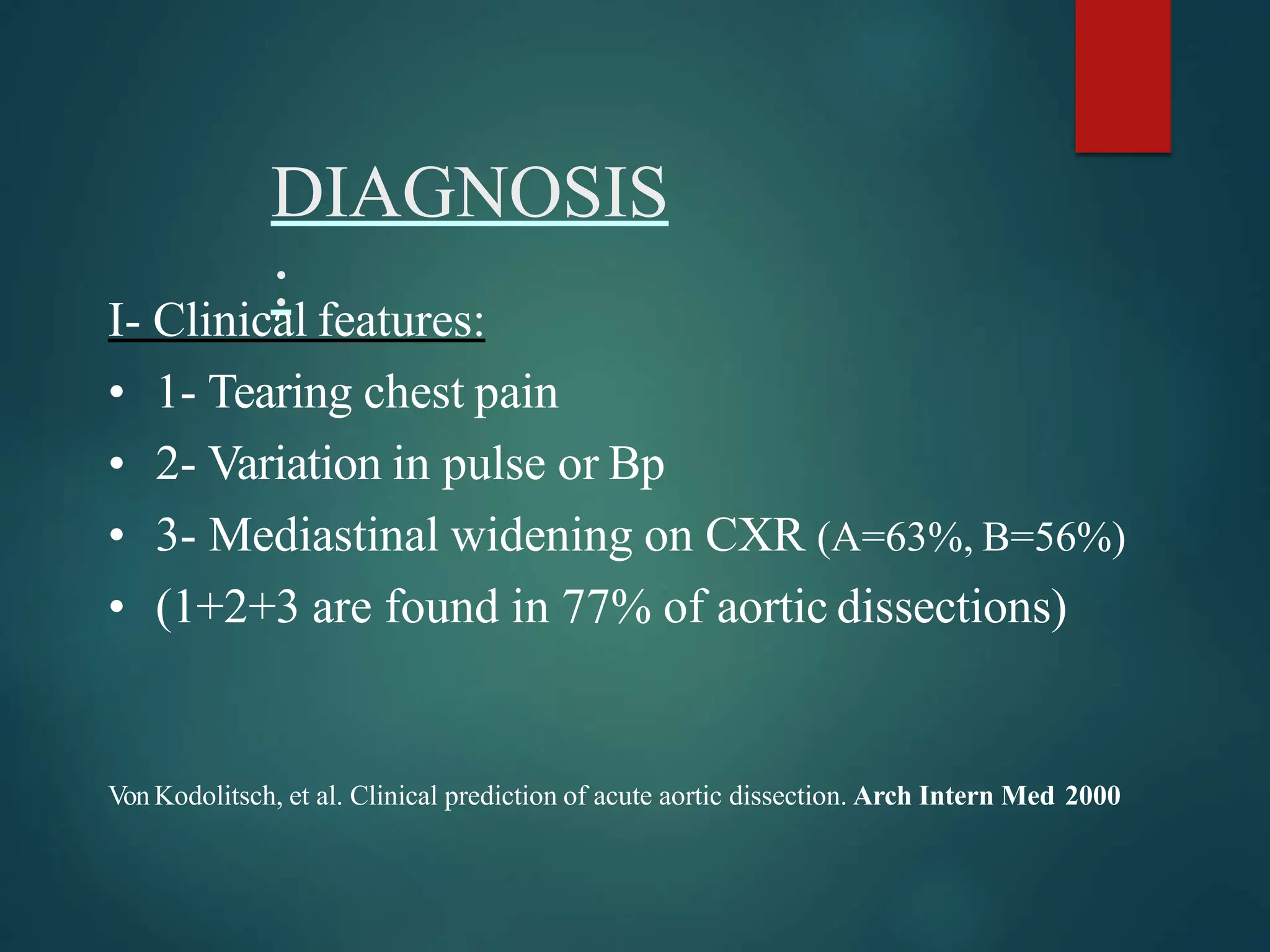 DIAGNOSIS
:

I- Clinical features:

• 1- Tearing chest pain
• 2- Variation in pulse or Bp
• 3- Mediastinal widening on CXR (A=63%, B=56%)
• (1+2+3 are found in 77% of aortic dissections)

Von Kodolitsch, et al. Clinical prediction of acute aortic dissection. Arch Intern Med 2000